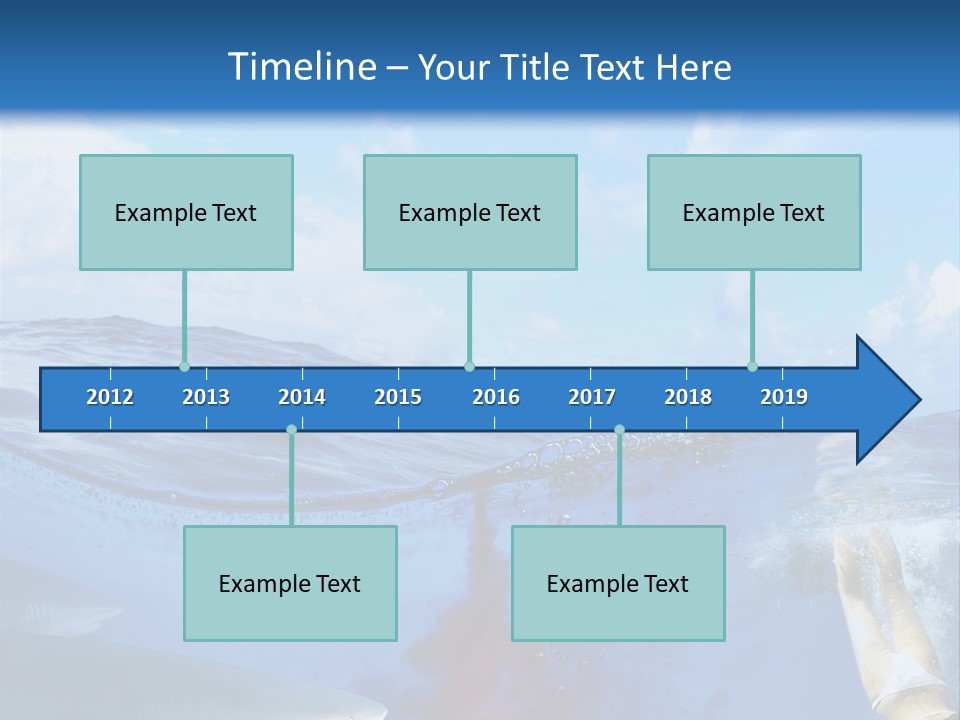 Timeline – Your Title Text Here

Example Text

Example Text

Example Text

2012 2013 2014 2015 2016 2017 2018 2019

Example Text

Example Text